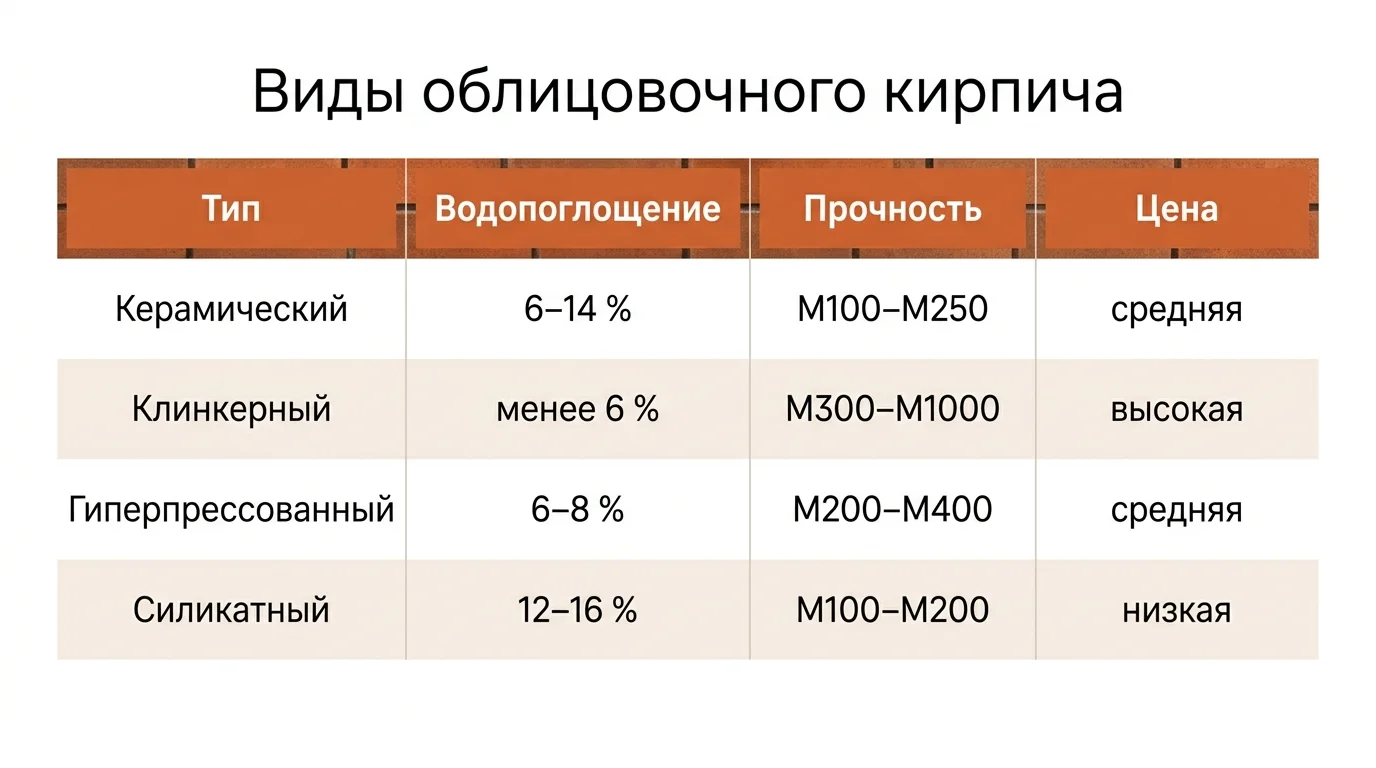 Виды облицовочного кирпича

| Тип | Водопоглощение | Прочность | Цена |
|---|---|---|---|
| Керамический | 6–14 % | М100–М250 | средняя |
| Клинкерный | менее 6 % | М300–М1000 | высокая |
| Гиперпрессованный | 6–8 % | М200–М400 | средняя |
| Силикатный | 12–16 % | М100–М200 | низкая |